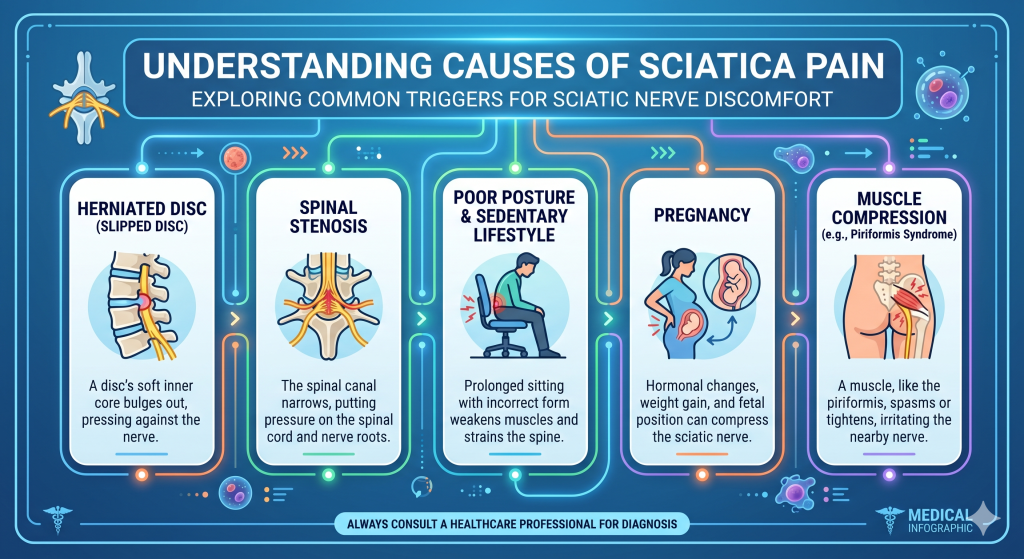 UNDERSTANDING CAUSES OF SCIATICA PAIN
EXPLORING COMMON TRIGGERS FOR SCIATIC NERVE DISCOMFORT

HERNIATED DISC (SLIPPED DISC)

A disc's soft inner core bulges out, pressing against the nerve.

SPINAL STENOSIS

The spinal canal narrows, putting pressure on the spinal cord and nerve roots.

POOR POSTURE & SEDENTARY LIFESTYLE

Prolonged sitting with incorrect form weakens muscles and strains the spine.

PREGNANCY

Hormonal changes, weight gain, and fetal position can compress the sciatic nerve.

MUSCLE COMPRESSION (e.g., Piriformis Syndrome)

A muscle, like the piriformis, spasms or tightens, irritating the nearby nerve.

ALWAYS CONSULT A HEALTHCARE PROFESSIONAL FOR DIAGNOSIS

MEDICAL INFOGRAPHIC